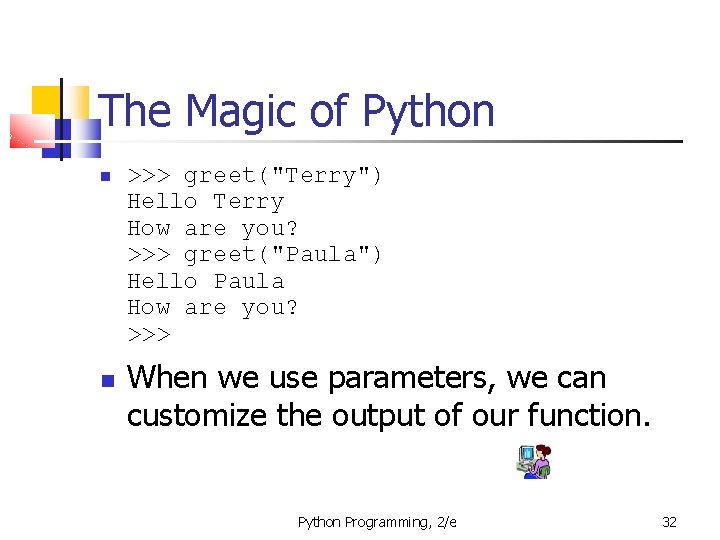 The Magic of Python

>>> greet("Terry")
Hello Terry
How are you?
>>> greet("Paula")
Hello Paula
How are you?
>>>

When we use parameters, we can customize the output of our function.

Python Programming, 2/e

32